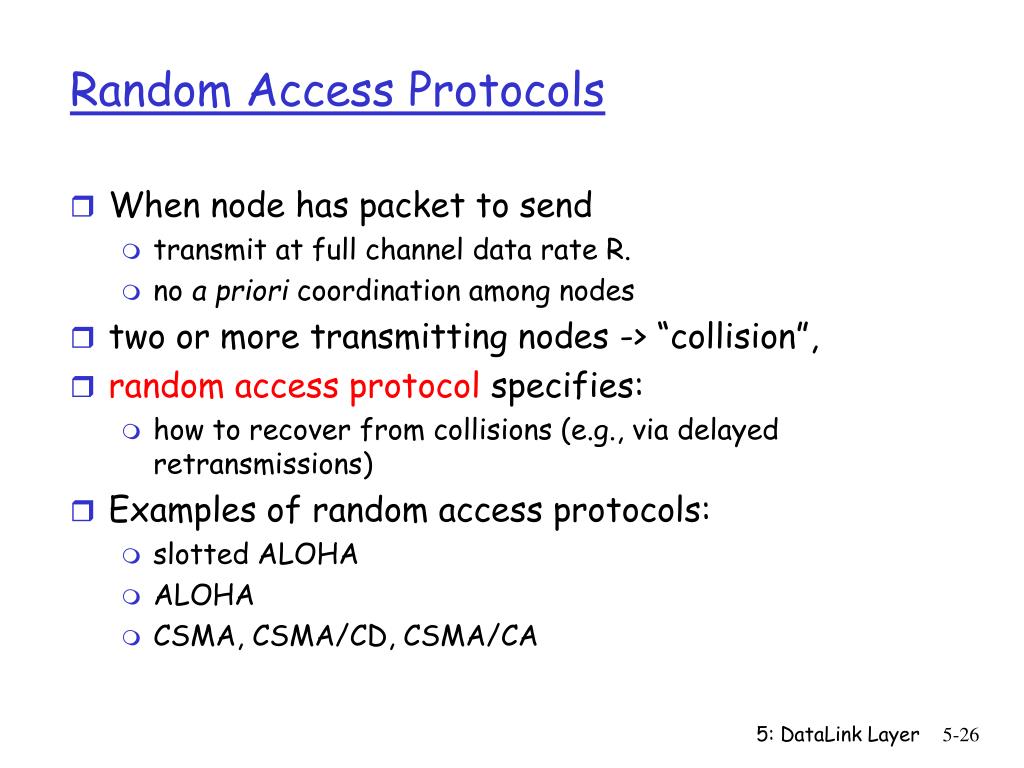 Random Access Protocols

When node has packet to send
transmit at full channel data rate R.
no a priori coordination among nodes
two or more transmitting nodes -> “collision”,
random access protocol specifies:
how to recover from collisions (e.g., via delayed retransmissions)
Examples of random access protocols:
slotted ALOHA
ALOHA
CSMA, CSMA/CD, CSMA/CA

5: DataLink Layer 5-26